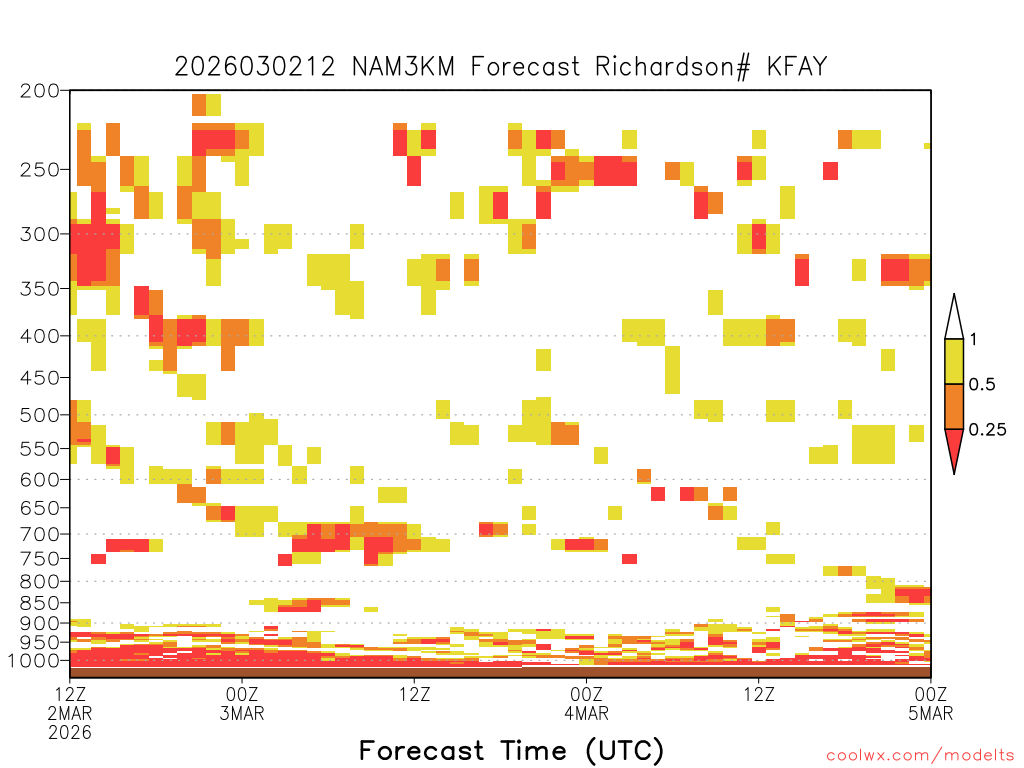 2026030212 NAM3KM Forecast Richardson# KFAY

200
250
300
350
400
450
500
550
600
650
700
750
800
850
900
950
1000

1
0.5
0.25

12Z
2MAR
2026
00Z
3MAR
12Z
00Z
4MAR
12Z
00Z
5MAR

Forecast Time (UTC)

coolwx.com/modelts